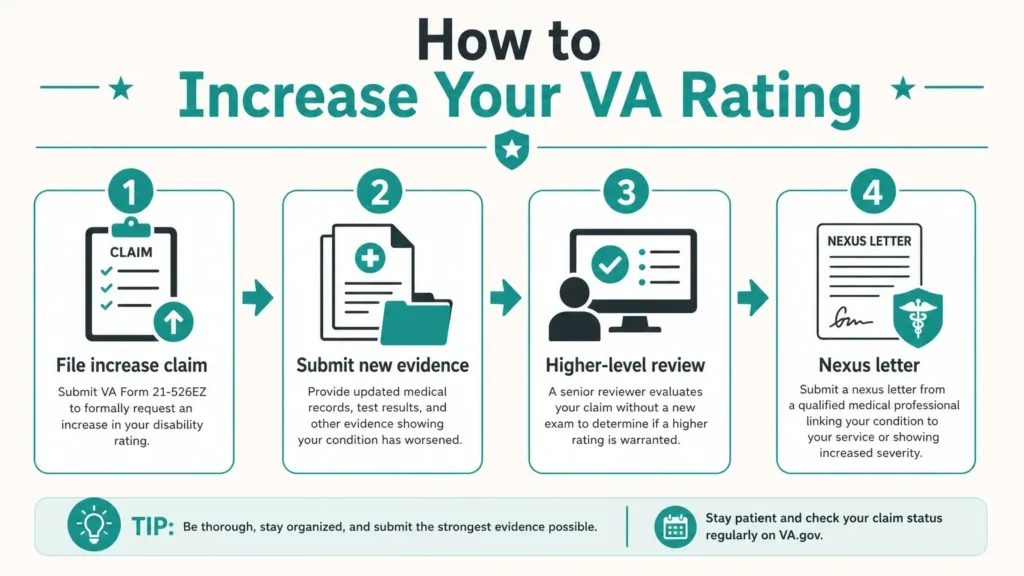 How to
Increase Your VA Rating

1

CLAIM

File increase claim

Submit VA Form 21-526EZ to formally request an increase in your disability rating.

2

Submit new evidence

Provide updated medical records, test results, and other evidence showing your condition has worsened.

3

Higher-level review

A senior reviewer evaluates your claim without a new exam to determine if a higher rating is warranted.

4

NEXUS LETTER

Nexus letter

Submit a nexus letter from a qualified medical professional linking your condition to your service or showing increased severity.

TIP: Be thorough, stay organized, and submit the strongest evidence possible.

Stay patient and check your claim status regularly on VA.gov.